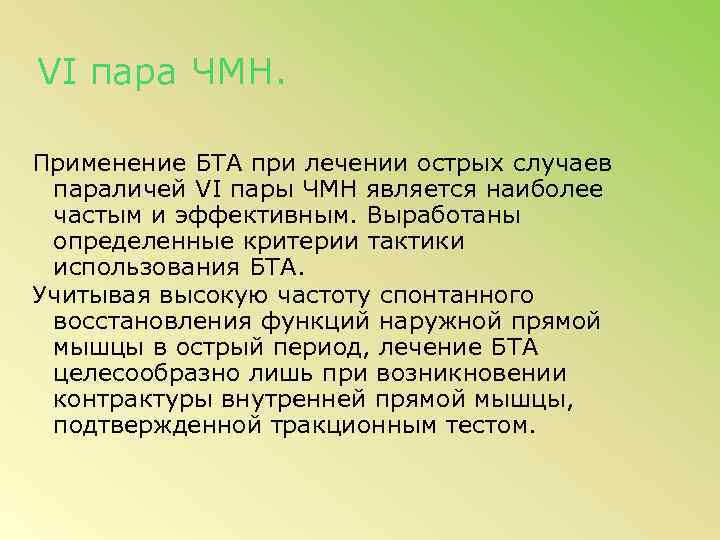 VI пара ЧМН.

Применение БТА при лечении острых случаев параличей VI пары ЧМН является наиболее частым и эффективным. Выработаны определенные критерии тактики использования БТА.

Учитывая высокую частоту спонтанного восстановления функций наружной прямой мышцы в острый период, лечение БТА целесообразно лишь при возникновении контрактуры внутренней прямой мышцы, подтвержденной тракционным тестом.